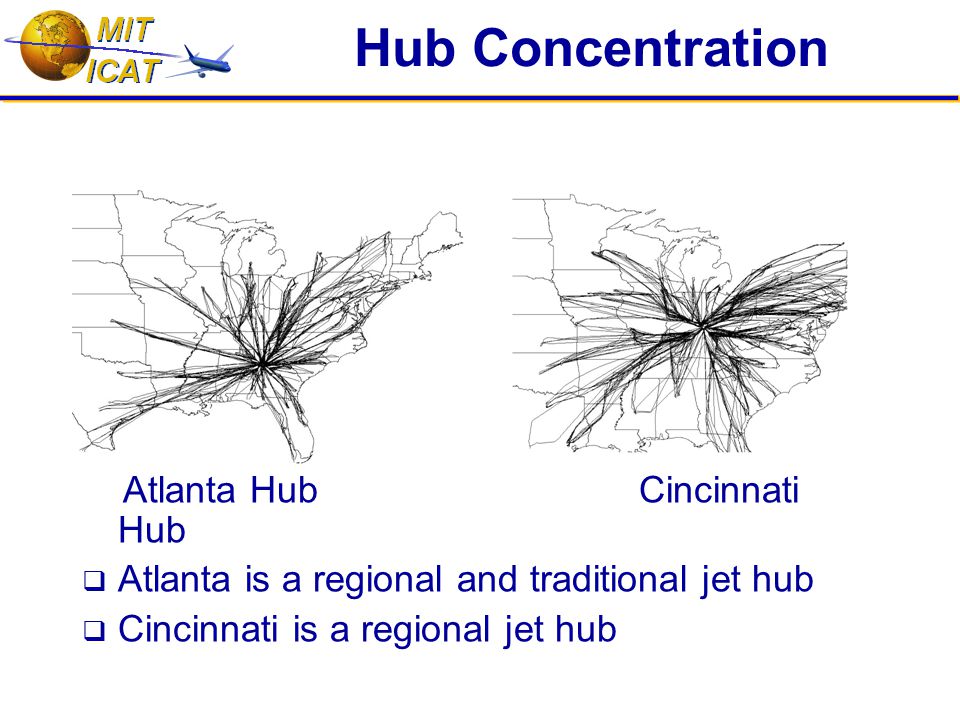 MIT ICAT

Hub Concentration

Atlanta Hub Cincinnati Hub

❑ Atlanta is a regional and traditional jet hub

❑ Cincinnati is a regional jet hub